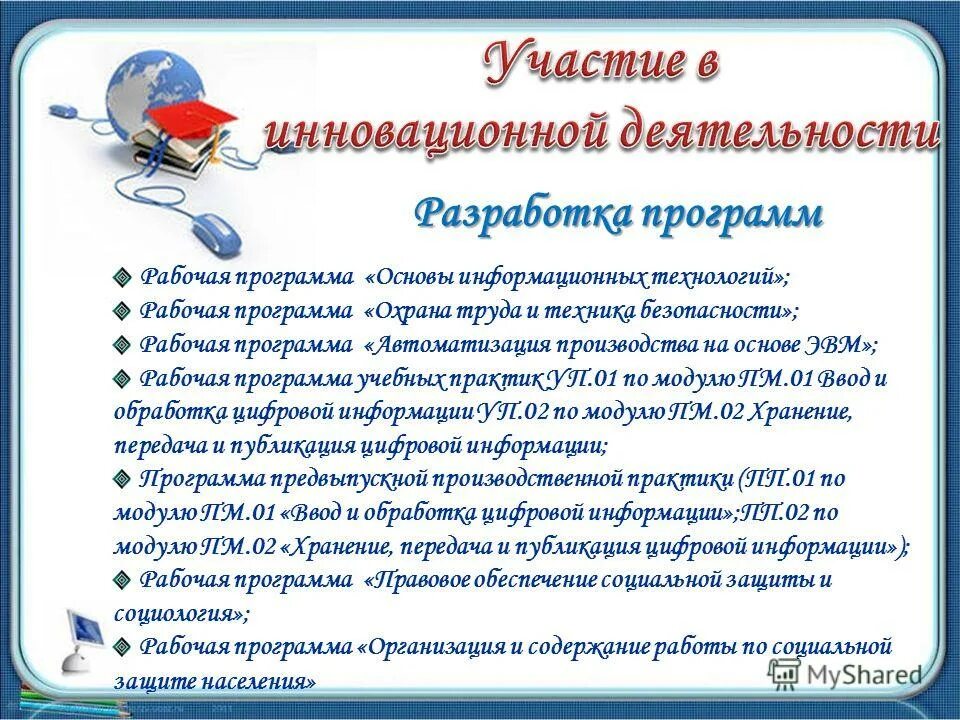 Участие в инновационной деятельности

Разработка программ

Рабочая программа «Основы информационных технологий»;

Рабочая программа «Охрана труда и техника безопасности»;

Рабочая программа «Автоматизация производства на основе ЭВМ»;

Рабочая программа учебных практик УП.01 по модулю ПМ.01 Ввод и обработка цифровой информации УП.02 по модулю ПМ.02 Хранение, передача и публикация цифровой информации;

Программа предвыпускной производственной практики (ПП.01 по модулю ПМ.01 «Ввод и обработка цифровой информации»;ПП.02 по модулю ПМ.02 «Хранение, передача и публикация цифровой информации»);

Рабочая программа «Правовое обеспечение социальной защиты и социология»;

Рабочая программа «Организация и содержание работы по социальной защите населения»

MyShared